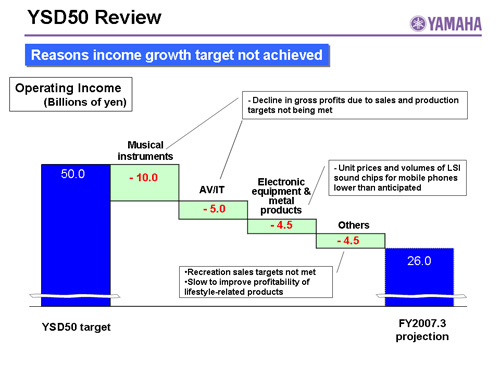 YSD50 Review

YAMAHA

Reasons income growth target not achieved

Operating Income
(Billions of yen)

- Decline in gross profits due to sales and production targets not being met

Musical instruments

50.0

- 10.0

AV/IT

- 5.0

Electronic equipment & metal products

- 4.5

- Unit prices and volumes of LSI sound chips for mobile phones lower than anticipated

Others

- 4.5

26.0

•Recreation sales targets not met
•Slow to improve profitability of lifestyle-related products

YSD50 target

FY2007.3 projection